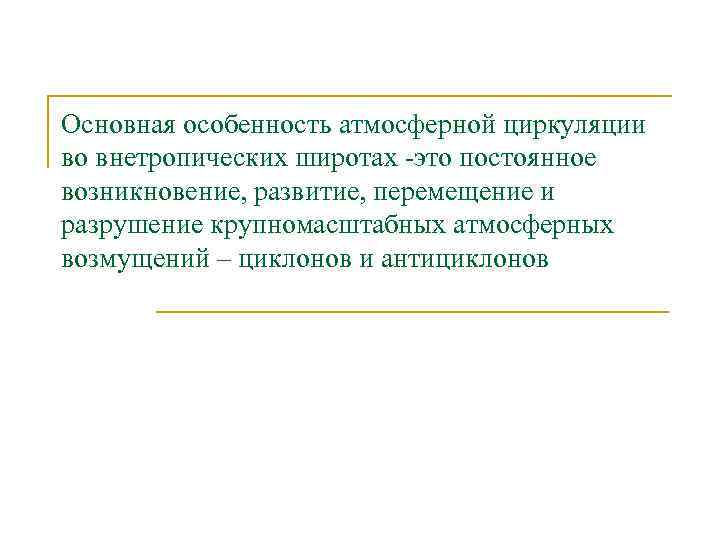 Основная особенность атмосферной циркуляции во внетропических широтах -это постоянное возникновение, развитие, перемещение и разрушение крупномасштабных атмосферных возмущений – циклонов и антициклонов